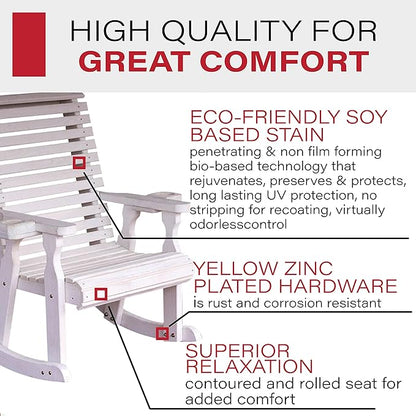 HIGH QUALITY FOR
GREAT COMFORT

ECO-FRIENDLY SOY BASED STAIN
penetrating & non film forming bio-based technology that rejuvenates, preserves & protects, long lasting UV protection, no stripping for recoating, virtually odorlesscontrol

YELLOW ZINC PLATED HARDWARE
is rust and corrosion resistant

SUPERIOR RELAXATION
contoured and rolled seat for added comfort